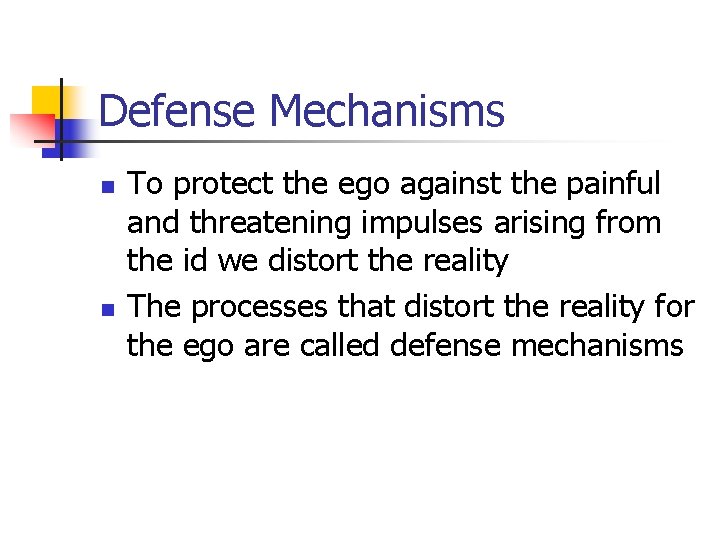 Defense Mechanisms

- To protect the ego against the painful and threatening impulses arising from the id we distort the reality
- The processes that distort the reality for the ego are called defense mechanisms